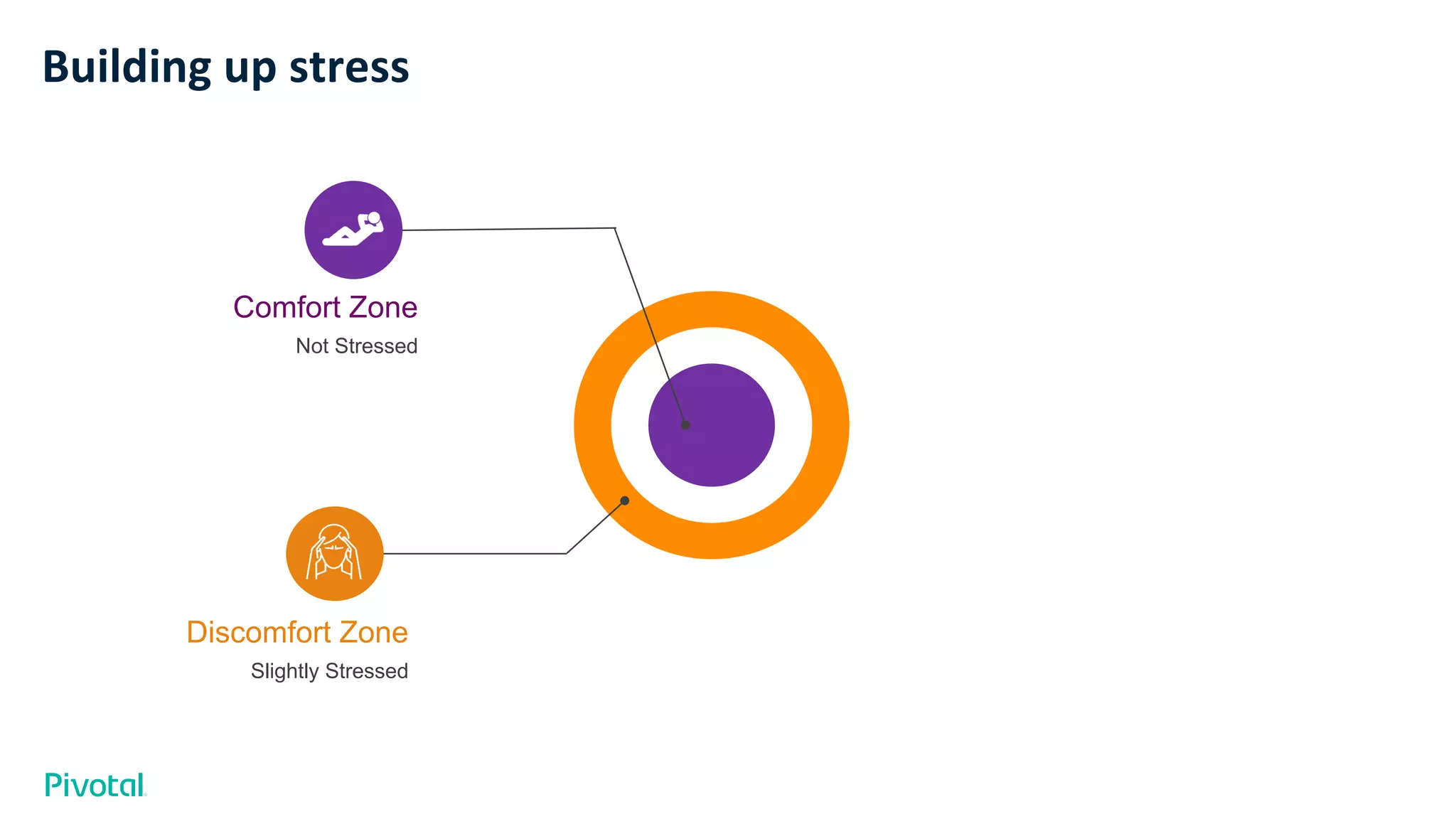 Building up stress

Comfort Zone
Not Stressed

Discomfort Zone
Slightly Stressed

Pivotal